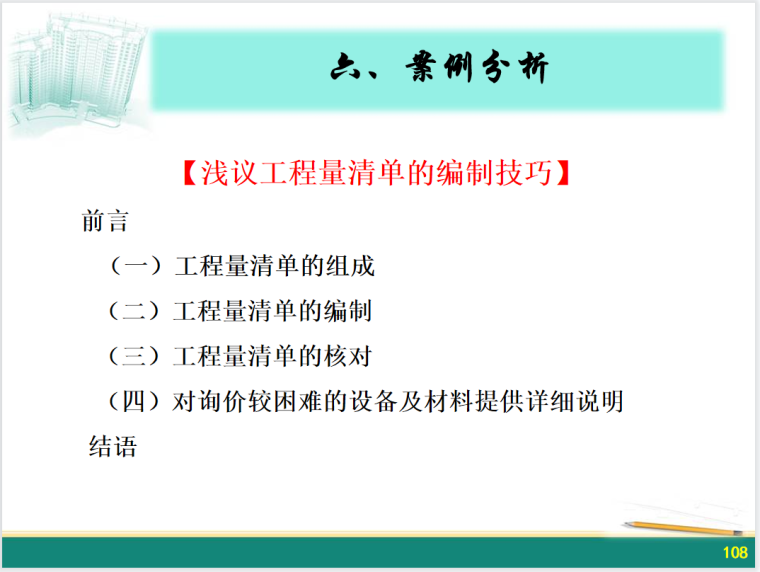 六、案例分析

【浅议工程量清单的编制技巧】

前言

（一）工程量清单的组成

（二）工程量清单的编制

（三）工程量清单的核对

（四）对询价较困难的设备及材料提供详细说明

结语

108